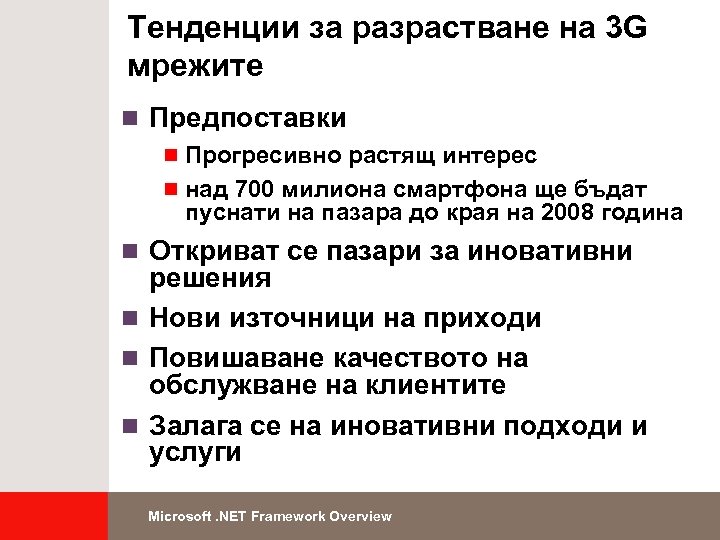 Тенденции за разрастване на 3G мрежите

Предпоставки

Прогресивно растящ интерес

над 700 милиона смартфона ще бъдат пуснати на пазара до края на 2008 година

Откриват се пазари за иновативни решения

Нови източници на приходи

Повишаване качеството на обслужване на клиентите

Залага се на иновативни подходи и услуги

Microsoft .NET Framework Overview